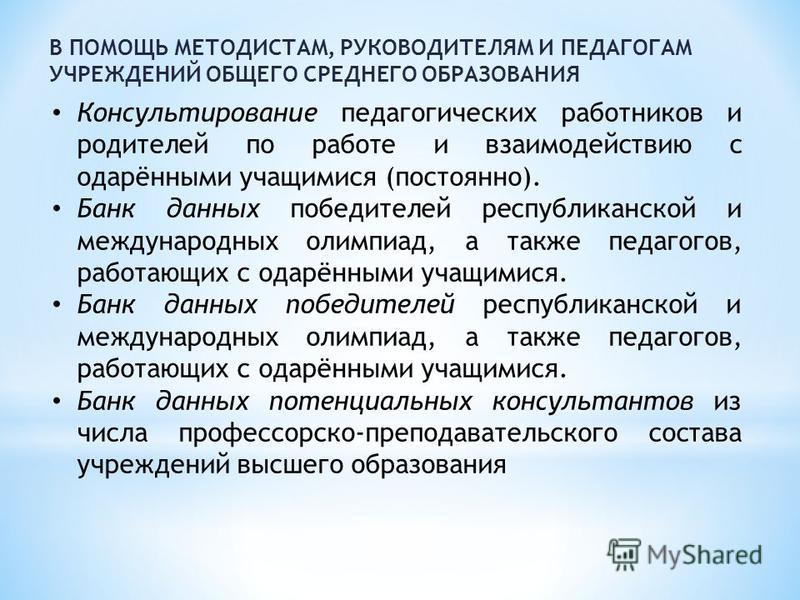 В ПОМОЩЬ МЕТОДИСТАМ, РУКОВОДИТЕЛЯМ И ПЕДАГОГАМ УЧРЕЖДЕНИЙ ОБЩЕГО СРЕДНЕГО ОБРАЗОВАНИЯ

• Консультирование педагогических работников и родителей по работе и взаимодействию с одарёнными учащимися (постоянно).
• Банк данных победителей республиканской и международных олимпиад, а также педагогов, работающих с одарёнными учащимися.
• Банк данных победителей республиканской и международных олимпиад, а также педагогов, работающих с одарёнными учащимися.
• Банк данных потенциальных консультантов из числа профессорско-преподавательского состава учреждений высшего образования

MyShared